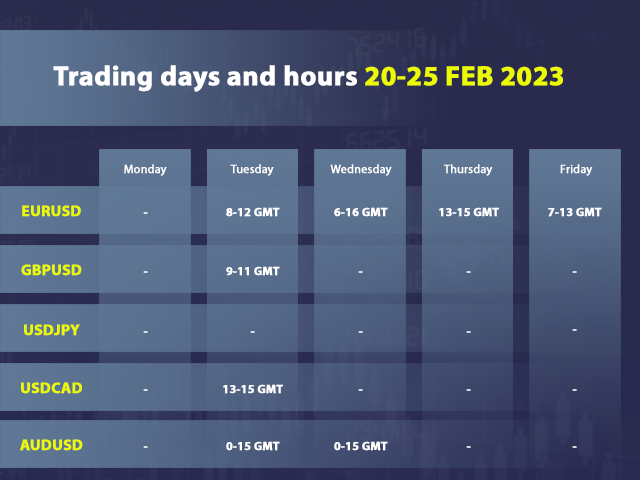 Trading days and hours 20-25 FEB 2023

| | Monday | Tuesday | Wednesday | Thursday | Friday |
|---|---|---|---|---|---|
| EURUSD | - | 8-12 GMT | 6-16 GMT | 13-15 GMT | 7-13 GMT |
| GBPUSD | - | 9-11 GMT | - | - | - |
| USDJPY | - | - | - | - | - |
| USDCAD | - | 13-15 GMT | - | - | - |
| AUDUSD | - | 0-15 GMT | 0-15 GMT | - | - |